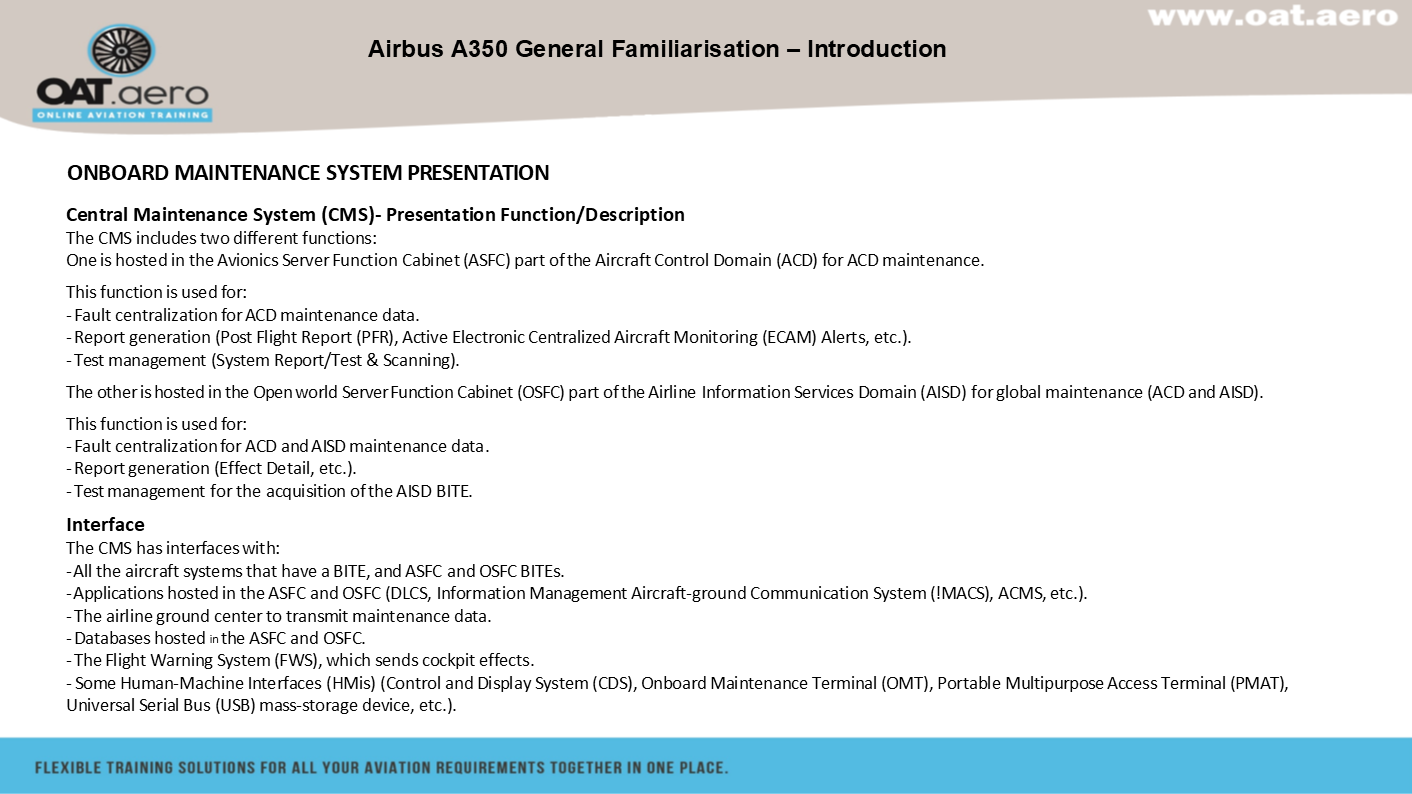 www.oat.aero

OAT.aero
ONLINE AVIATION TRAINING

Airbus A350 General Familiarisation – Introduction

ONBOARD MAINTENANCE SYSTEM PRESENTATION

Central Maintenance System (CMS)- Presentation Function/Description
The CMS includes two different functions:
One is hosted in the Avionics Server Function Cabinet (ASFC) part of the Aircraft Control Domain (ACD) for ACD maintenance.

This function is used for:
- Fault centralization for ACD maintenance data.
- Report generation (Post Flight Report (PFR), Active Electronic Centralized Aircraft Monitoring (ECAM) Alerts, etc.).
- Test management (System Report/Test & Scanning).

The other is hosted in the Open world Server Function Cabinet (OSFC) part of the Airline Information Services Domain (AISD) for global maintenance (ACD and AISD).

This function is used for:
- Fault centralization for ACD and AISD maintenance data.
- Report generation (Effect Detail, etc.).
- Test management for the acquisition of the AISD BITE.

Interface
The CMS has interfaces with:
- All the aircraft systems that have a BITE, and ASFC and OSFC BITEs.
- Applications hosted in the ASFC and OSFC (DLCS, Information Management Aircraft-ground Communication System (!MACS), ACMS, etc.).
- The airline ground center to transmit maintenance data.
- Databases hosted in the ASFC and OSFC.
- The Flight Warning System (FWS), which sends cockpit effects.
- Some Human-Machine Interfaces (HMis) (Control and Display System (CDS), Onboard Maintenance Terminal (OMT), Portable Multipurpose Access Terminal (PMAT), Universal Serial Bus (USB) mass-storage device, etc.).

FLEXIBLE TRAINING SOLUTIONS FOR ALL YOUR AVIATION REQUIREMENTS TOGETHER IN ONE PLACE.